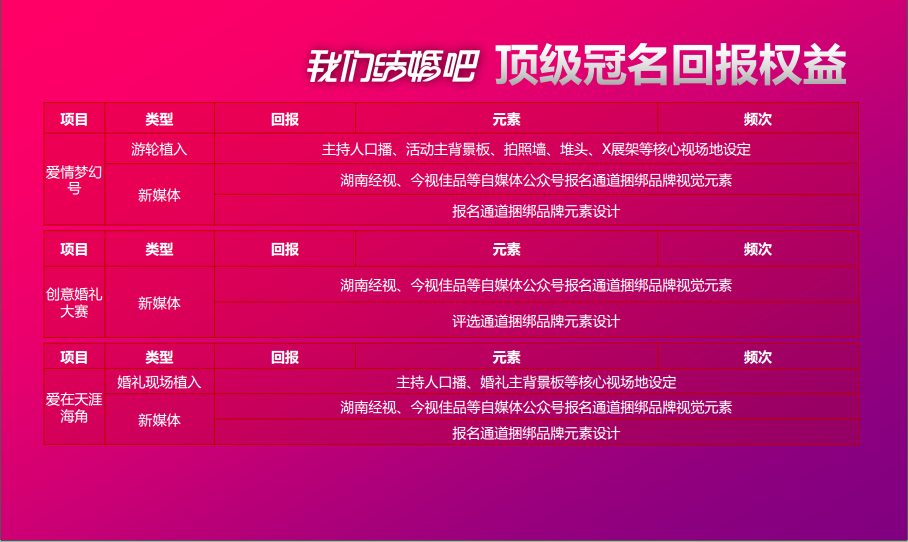 我们结婚吧 顶级冠名回报权益

| 项目 | 类型 | 回报 | 元素 | 频次 |
|---|---|---|---|---|
| 爱情梦幻号 | 游轮植入 | 主持人口播、活动主背景板、拍照墙、堆头、X展架等核心视场地设定 | | |
| | 新媒体 | 湖南经视、今视佳品等自媒体公众号报名通道捆绑品牌视觉元素 | | |
| | | 报名通道捆绑品牌元素设计 | | |

| 项目 | 类型 | 回报 | 元素 | 频次 |
|---|---|---|---|---|
| 创意婚礼大赛 | 新媒体 | 湖南经视、今视佳品等自媒体公众号报名通道捆绑品牌视觉元素 | | |
| | | 评选通道捆绑品牌元素设计 | | |

| 项目 | 类型 | 回报 | 元素 | 频次 |
|---|---|---|---|---|
| 爱在天涯海角 | 婚礼现场植入 | 主持人口播、婚礼主背景板等核心视场地设定 | | |
| | 新媒体 | 湖南经视、今视佳品等自媒体公众号报名通道捆绑品牌视觉元素 | | |
| | | 报名通道捆绑品牌元素设计 | | |